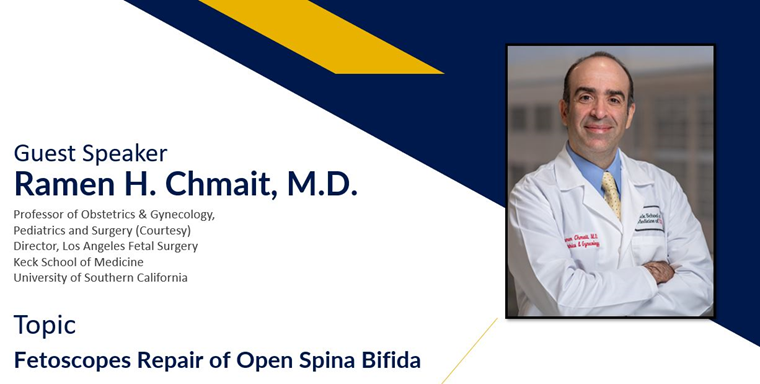 Guest Speaker
Ramen H. Chmait, M.D.

Professor of Obstetrics & Gynecology, Pediatrics and Surgery (Courtesy)
Director, Los Angeles Fetal Surgery
Keck School of Medicine
University of Southern California

Topic
Fetoscopes Repair of Open Spina Bifida